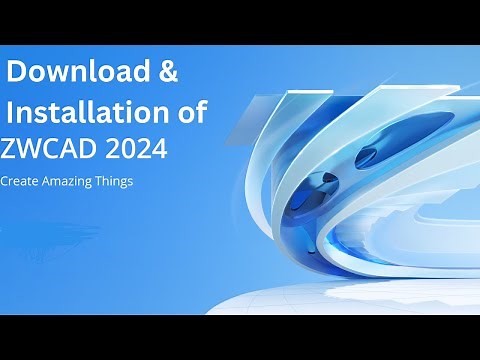 Download & Installation of ZWCAD 2024

Create Amazing Things